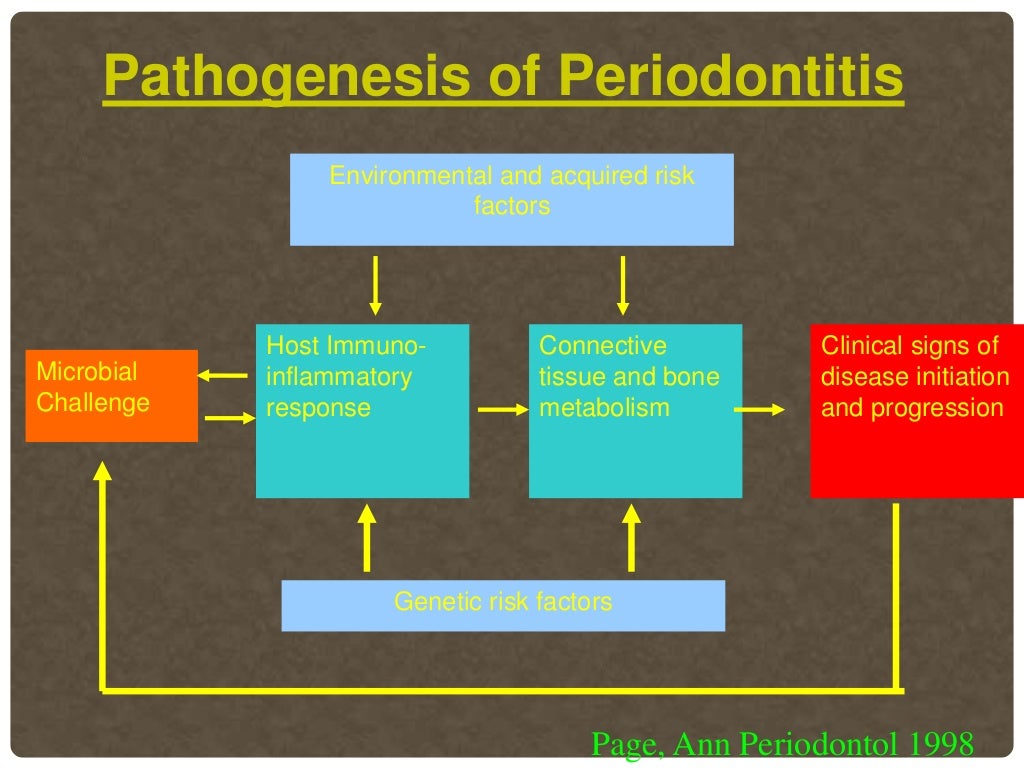 Pathogenesis of Periodontitis

Environmental and acquired risk factors

Microbial Challenge

Host Immuno-inflammatory response

Connective tissue and bone metabolism

Clinical signs of disease initiation and progression

Genetic risk factors

Page, Ann Periodontol 1998